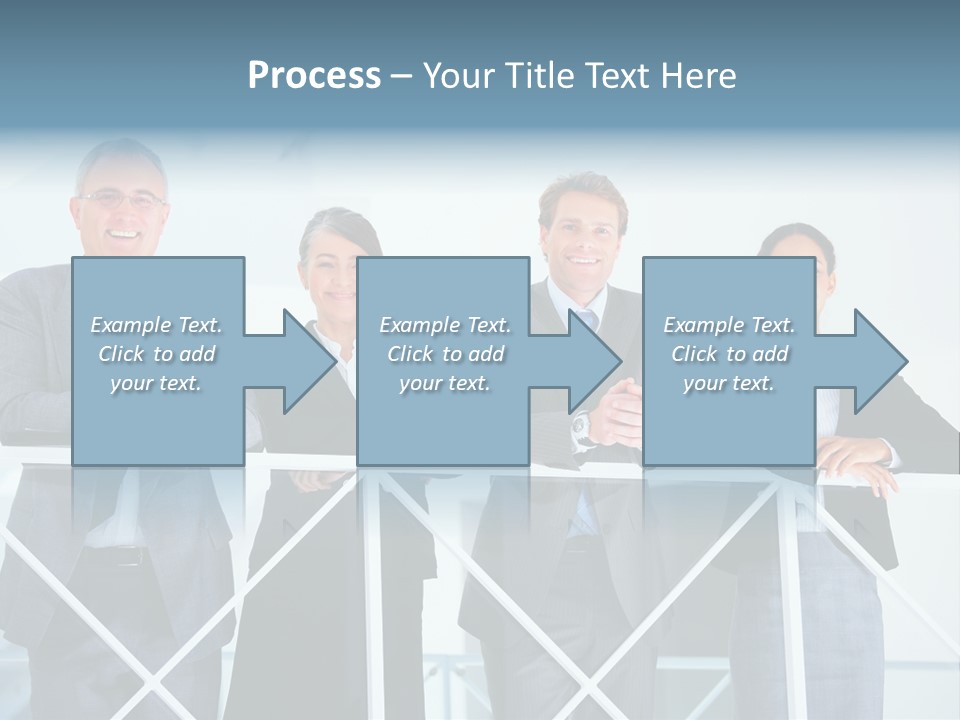 Process – Your Title Text Here

Example Text. Click to add your text.

Example Text. Click to add your text.

Example Text. Click to add your text.